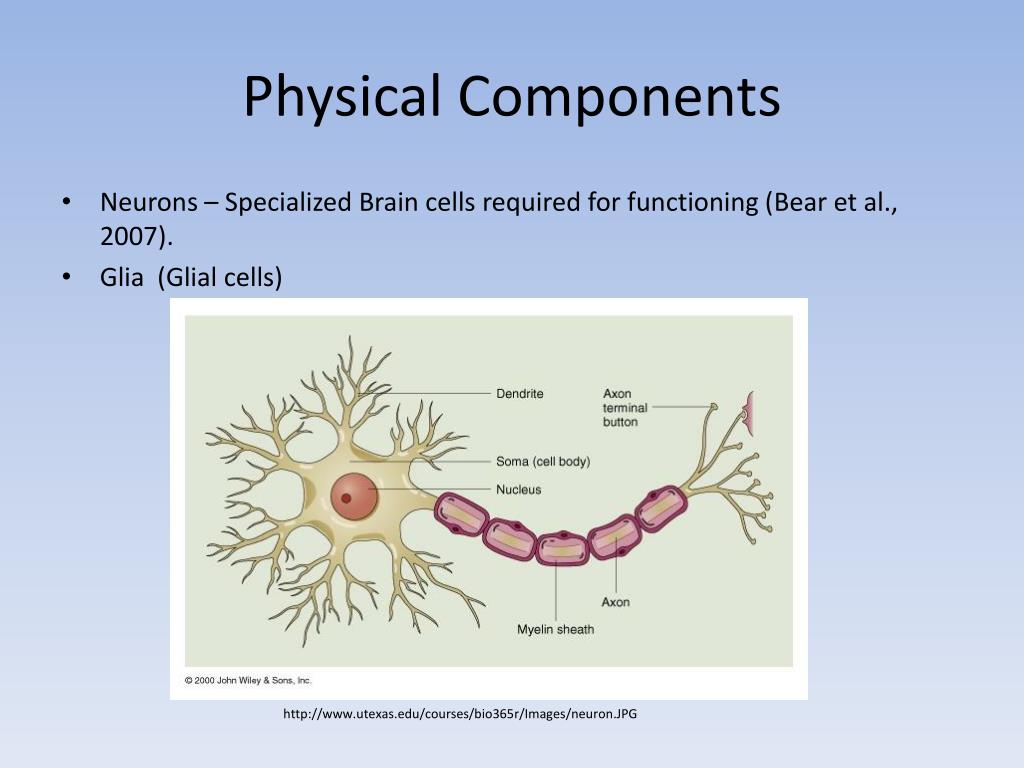 Physical Components

• Neurons – Specialized Brain cells required for functioning (Bear et al., 2007).
• Glia (Glial cells)

Dendrite
Axon terminal button
Soma (cell body)
Nucleus
Axon
Myelin sheath
© 2000 John Wiley & Sons, Inc.

http://www.utexas.edu/courses/bio365r/Images/neuron.JPG